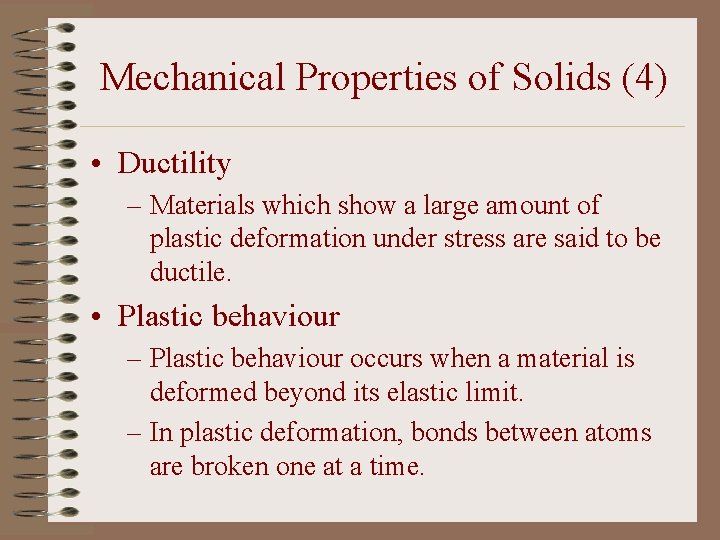 Mechanical Properties of Solids (4)

• Ductility
– Materials which show a large amount of plastic deformation under stress are said to be ductile.

• Plastic behaviour
– Plastic behaviour occurs when a material is deformed beyond its elastic limit.
– In plastic deformation, bonds between atoms are broken one at a time.